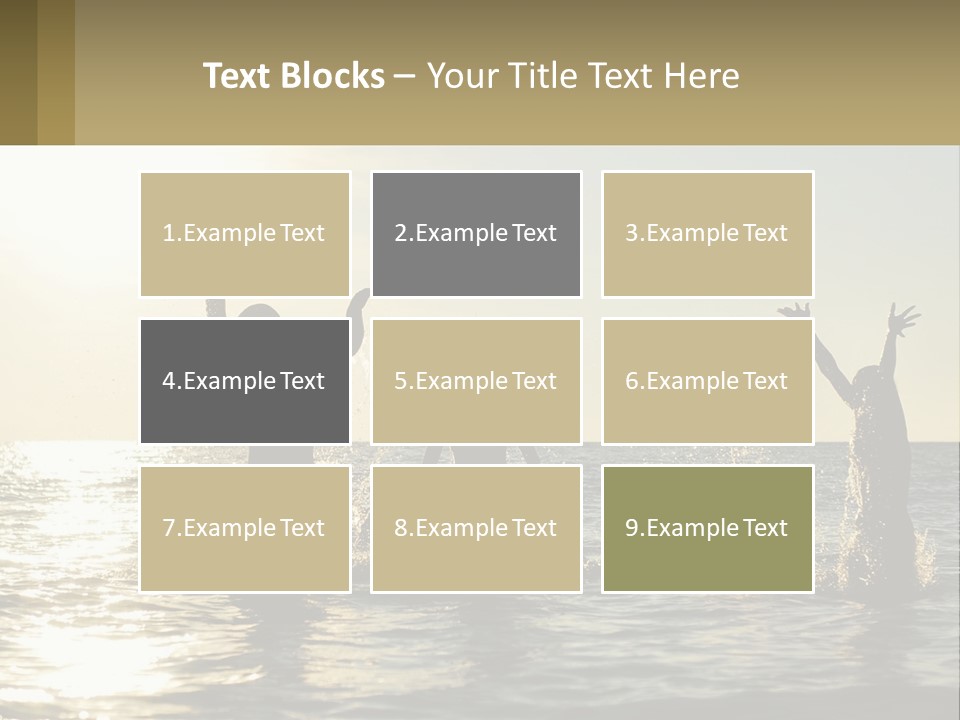 Text Blocks – Your Title Text Here

1.Example Text

2.Example Text

3.Example Text

4.Example Text

5.Example Text

6.Example Text

7.Example Text

8.Example Text

9.Example Text